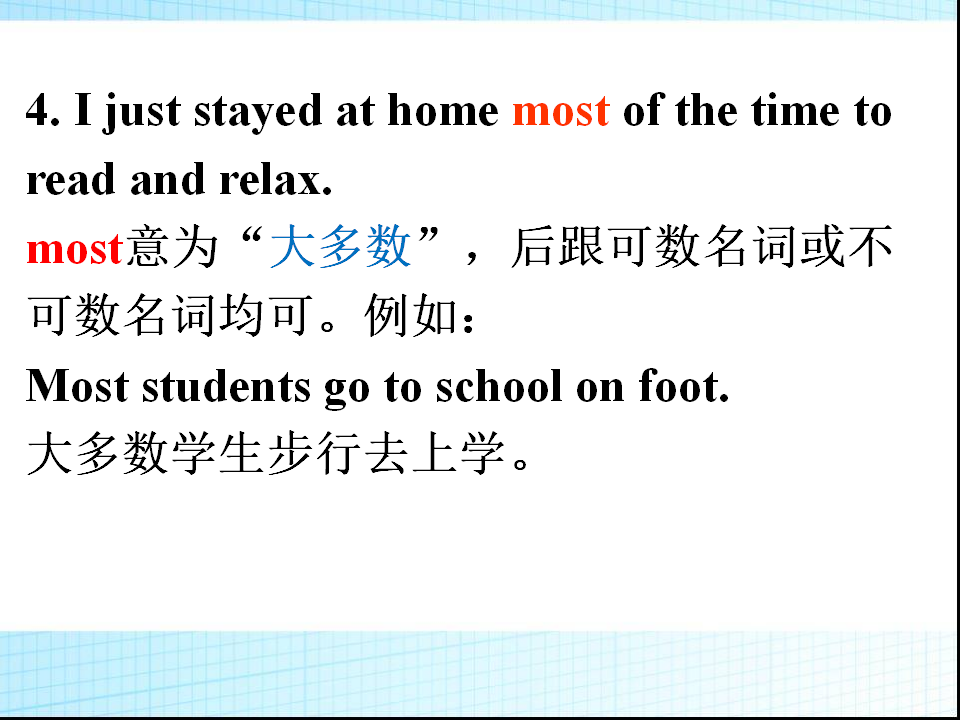 4. I just stayed at home most of the time to read and relax.

most意为“大多数”，后跟可数名词或不可数名词均可。例如：

Most students go to school on foot.

大多数学生步行去上学。